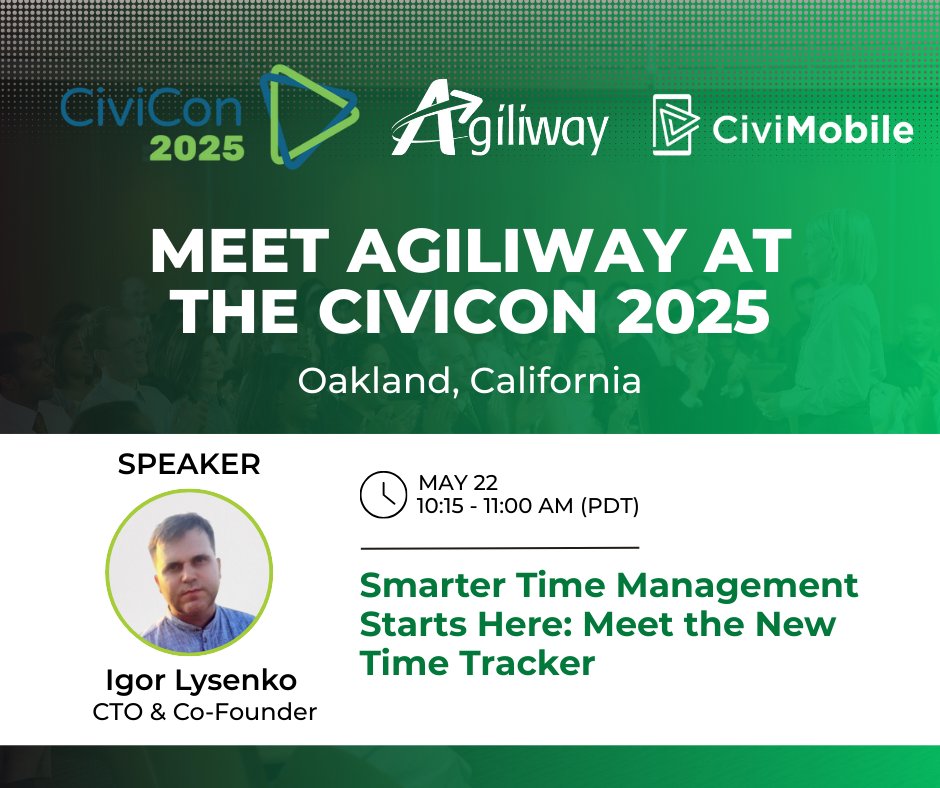 CiviCon 2025

Agiliway

CiviMobile

MEET AGILIWAY AT THE CIVICON 2025

Oakland, California

SPEAKER

Igor Lysenko
CTO & Co-Founder

MAY 22
10:15 - 11:00 AM (PDT)

Smarter Time Management Starts Here: Meet the New Time Tracker